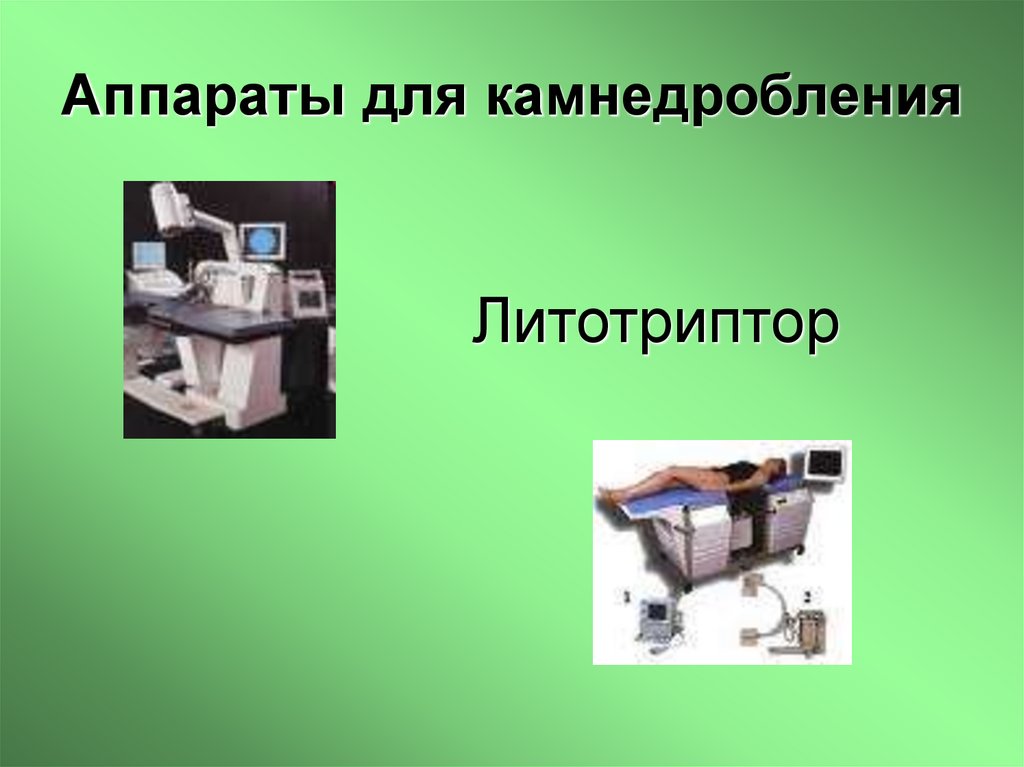 Аппараты для камнедробления

Литотриптор

1

2